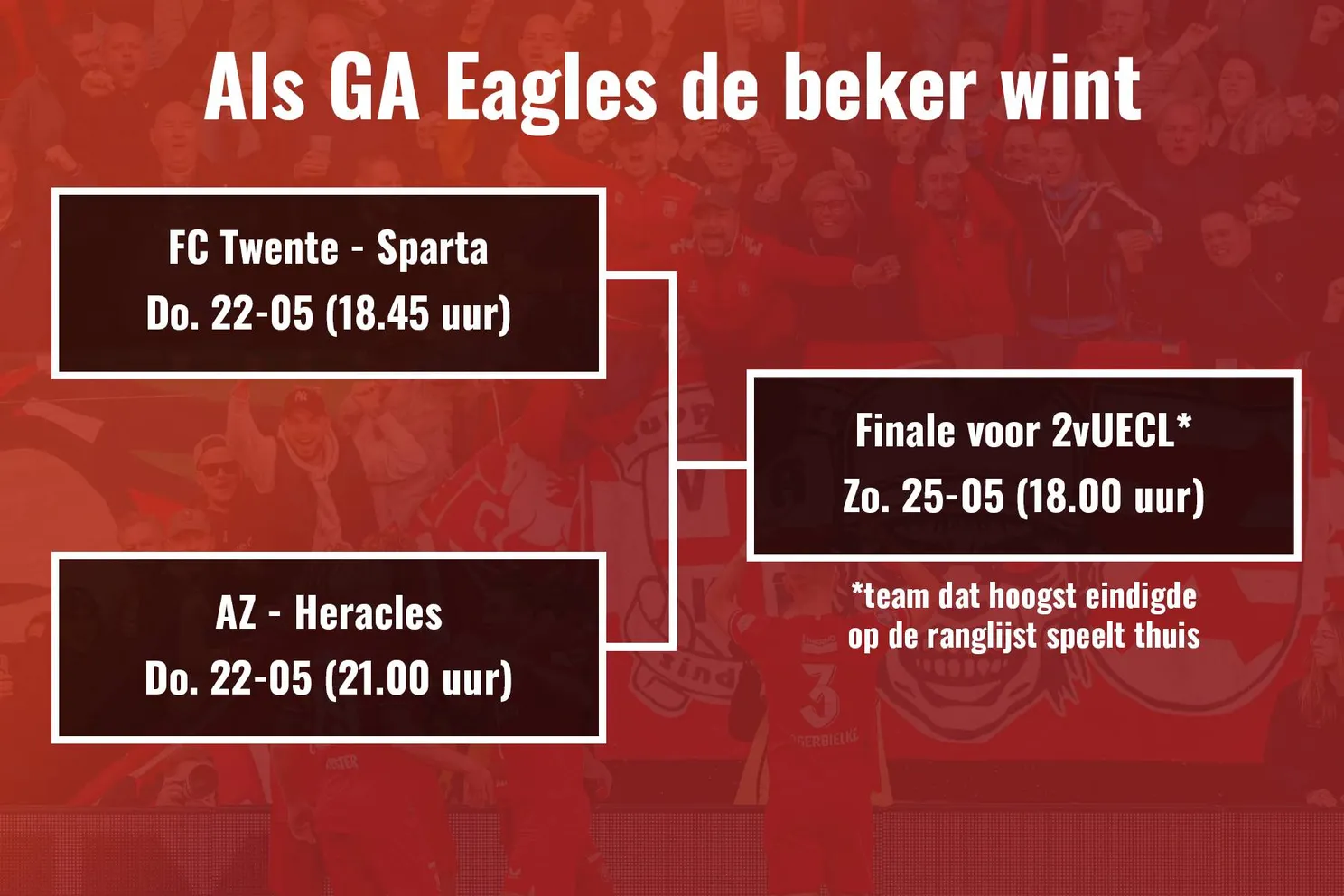 Als GA Eagles de beker wint

FC Twente - Sparta
Do. 22-05 (18.45 uur)

AZ - Heracles
Do. 22-05 (21.00 uur)

Finale voor 2vUECL*
Zo. 25-05 (18.00 uur)

*team dat hoogst eindigde op de ranglijst speelt thuis